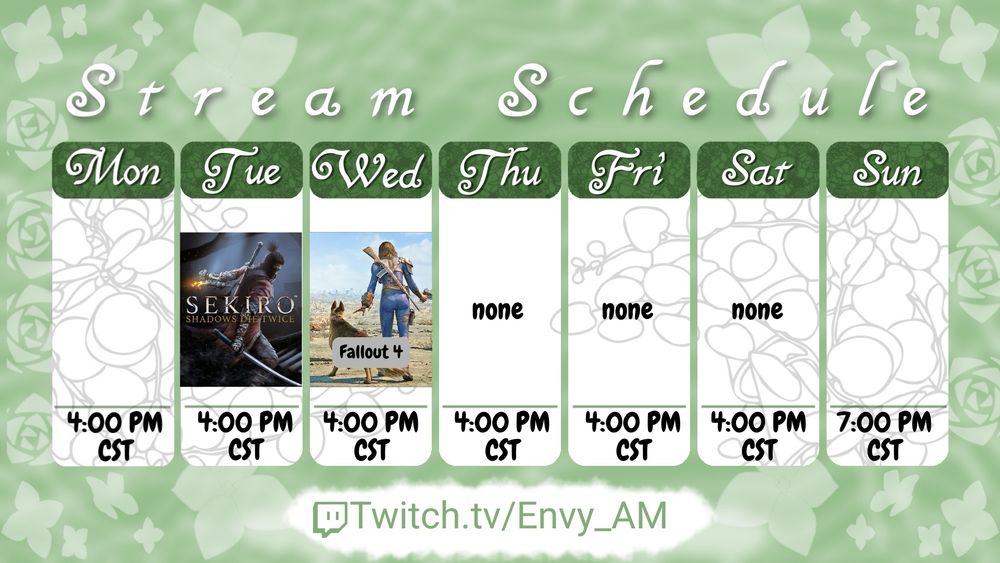 Stream Schedule

| Mon | Tue | Wed | Thu | Fri | Sat | Sun |
|---|---|---|---|---|---|---|
| | SEKIRO SHADOWS DIE TWICE | Fallout 4 | none | none | none | |
| 4:00 PM CST | 4:00 PM CST | 4:00 PM CST | 4:00 PM CST | 4:00 PM CST | 4:00 PM CST | 7:00 PM CST |

Twitch.tv/Envy_AM